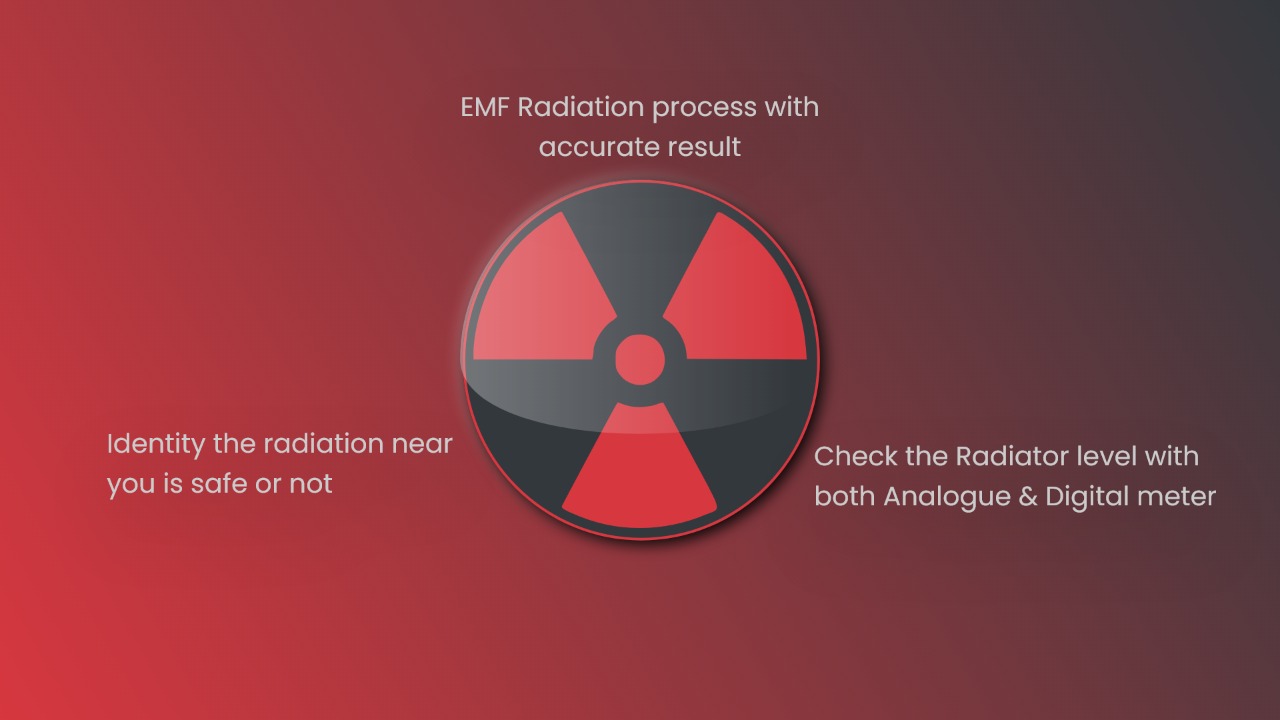 EMF Radiation process with accurate result

Identity the radiation near you is safe or not

Check the Radiator level with both Analogue & Digital meter